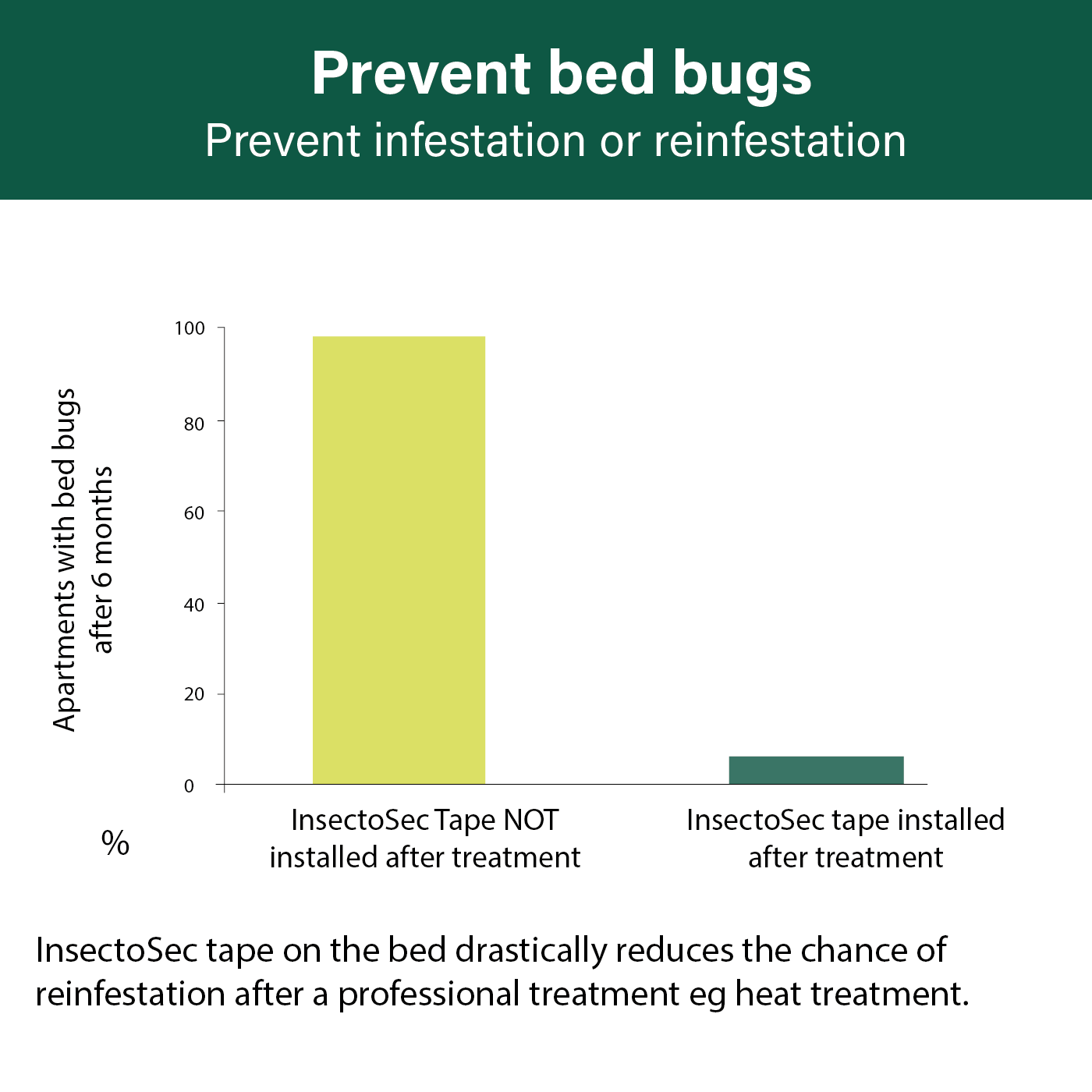 Prevent bed bugs
Prevent infestation or reinfestation

Apartments with bed bugs after 6 months

100
80
60
40
20
0

%

InsectoSec Tape NOT installed after treatment

InsectoSec tape installed after treatment

InsectoSec tape on the bed drastically reduces the chance of reinfestation after a professional treatment eg heat treatment.